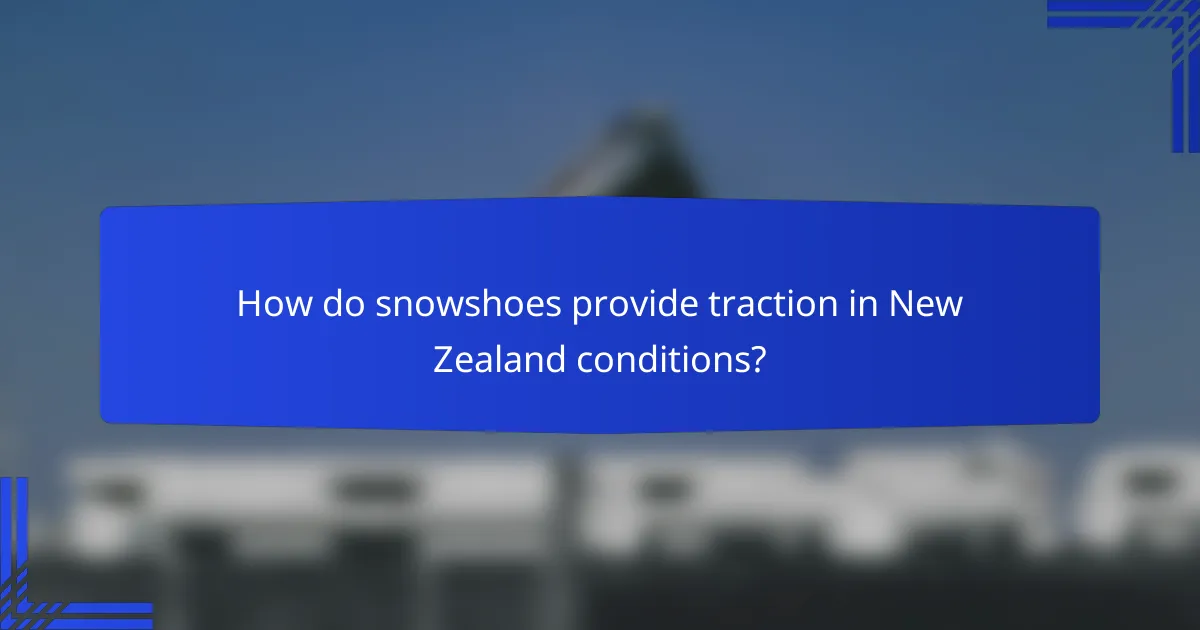 How do snowshoes provide traction in New Zealand conditions?